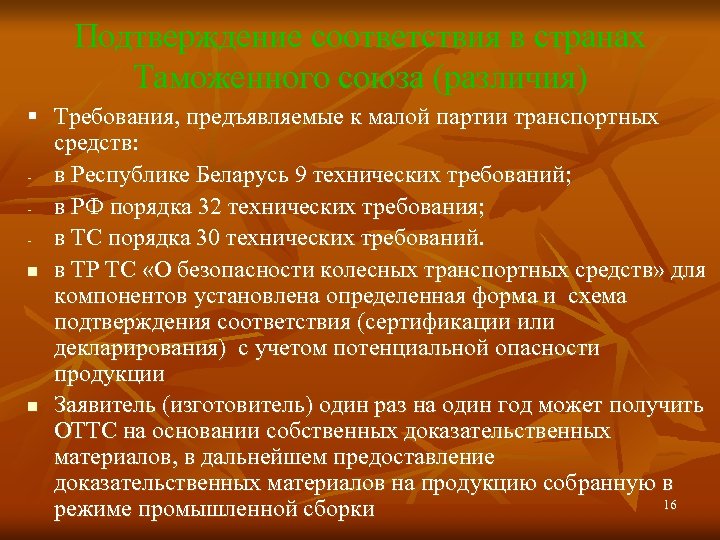 Подтверждение соответствия в странах Таможенного союза (различия)

▪ Требования, предъявляемые к малой партии транспортных средств:
- в Республике Беларусь 9 технических требований;
- в РФ порядка 32 технических требования;
- в ТС порядка 30 технических требований.
▪ в ТР ТС «О безопасности колесных транспортных средств» для компонентов установлена определенная форма и схема подтверждения соответствия (сертификации или декларирования) с учетом потенциальной опасности продукции
▪ Заявитель (изготовитель) один раз на один год может получить ОТТС на основании собственных доказательственных материалов, в дальнейшем предоставление доказательственных материалов на продукцию собранную в режиме промышленной сборки

16